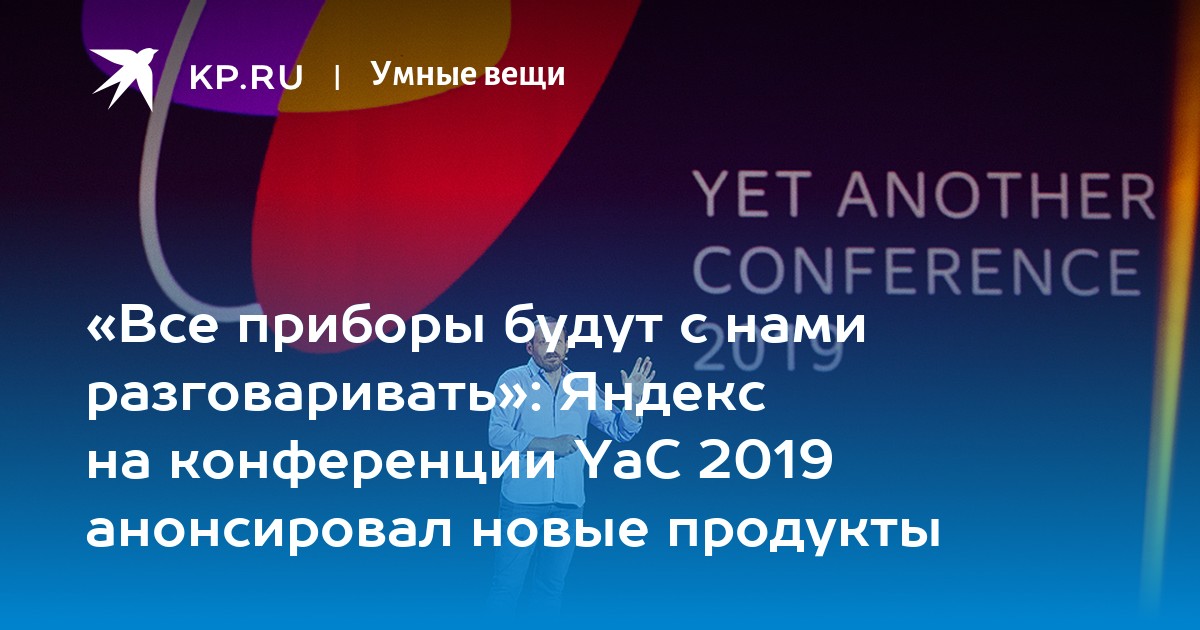 KP.RU | Умные вещи

YET ANOTHER CONFERENCE 2019

«Все приборы будут с нами разговаривать»: Яндекс на конференции YaC 2019 анонсировал новые продукты